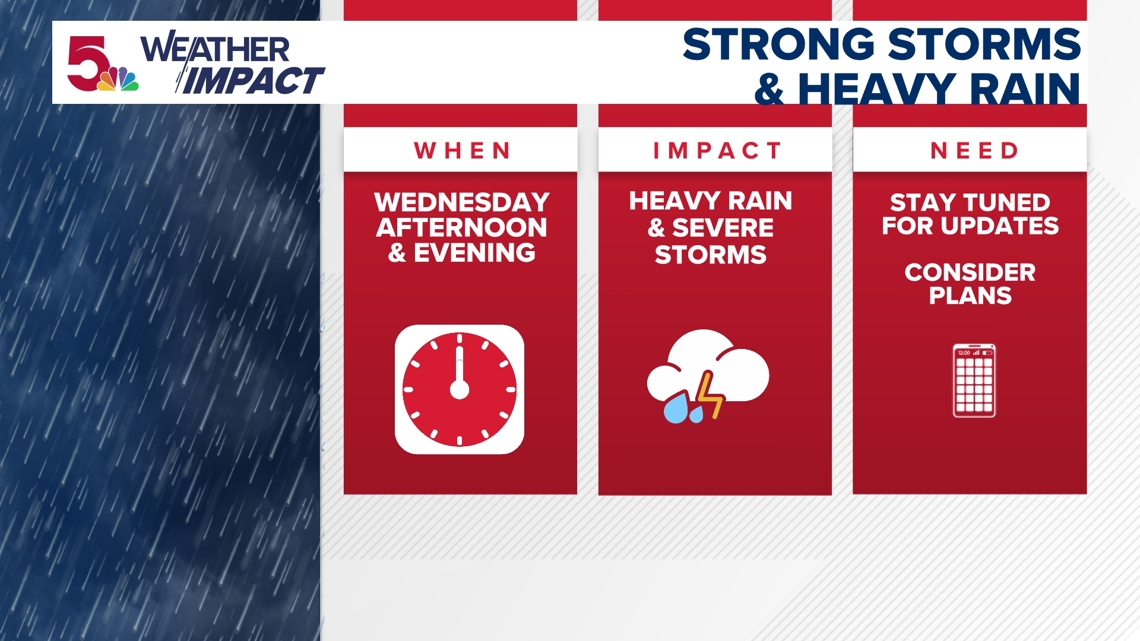 5 WEATHER IMPACT

STRONG STORMS & HEAVY RAIN

WHEN

WEDNESDAY AFTERNOON & EVENING

IMPACT

HEAVY RAIN & SEVERE STORMS

NEED

STAY TUNED FOR UPDATES

CONSIDER PLANS

12:00